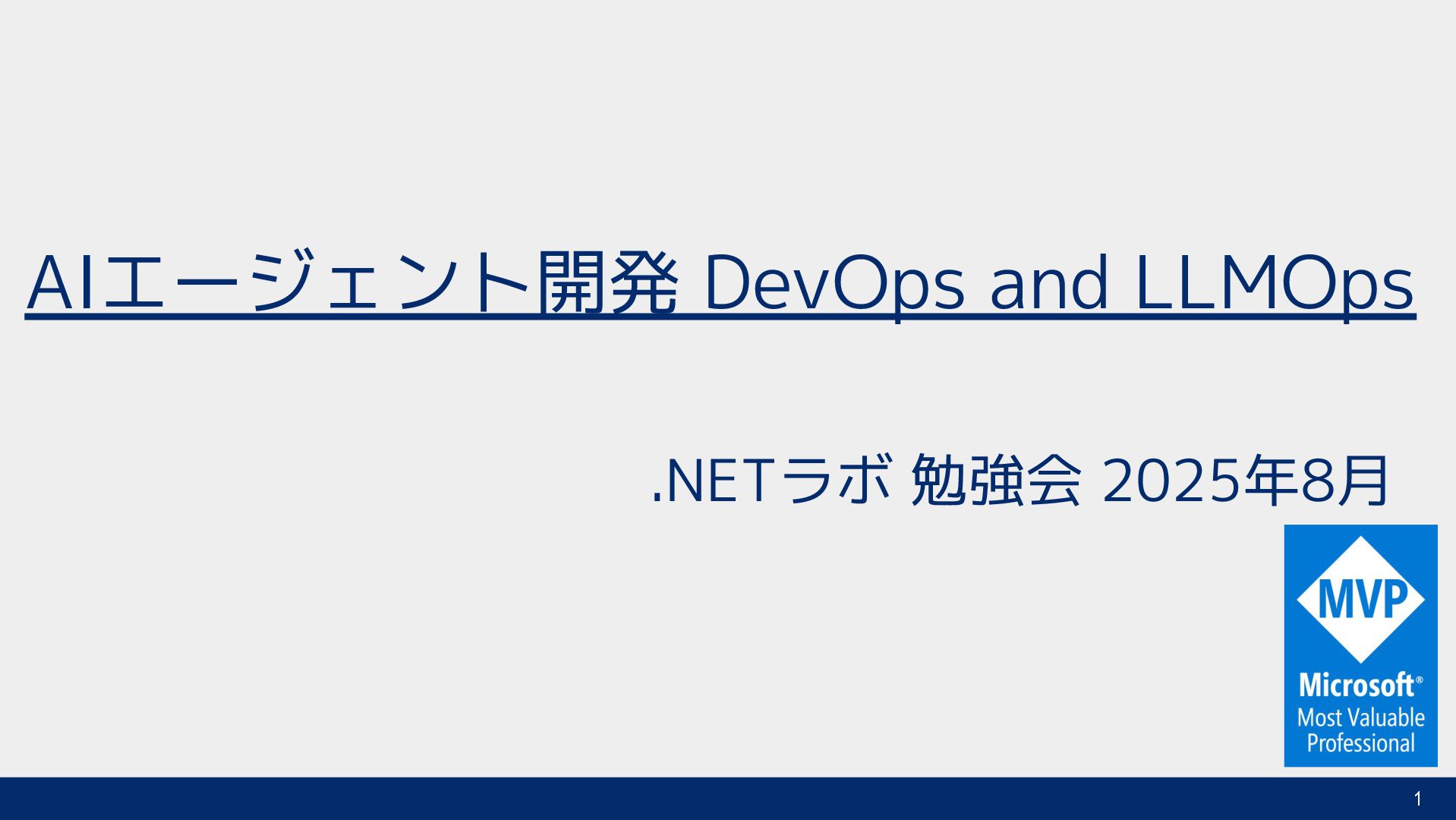 AIエージェント開発 DevOps and LLMOps

.NETラボ 勉強会 2025年8月

MVP
Microsoft®
Most Valuable Professional

1